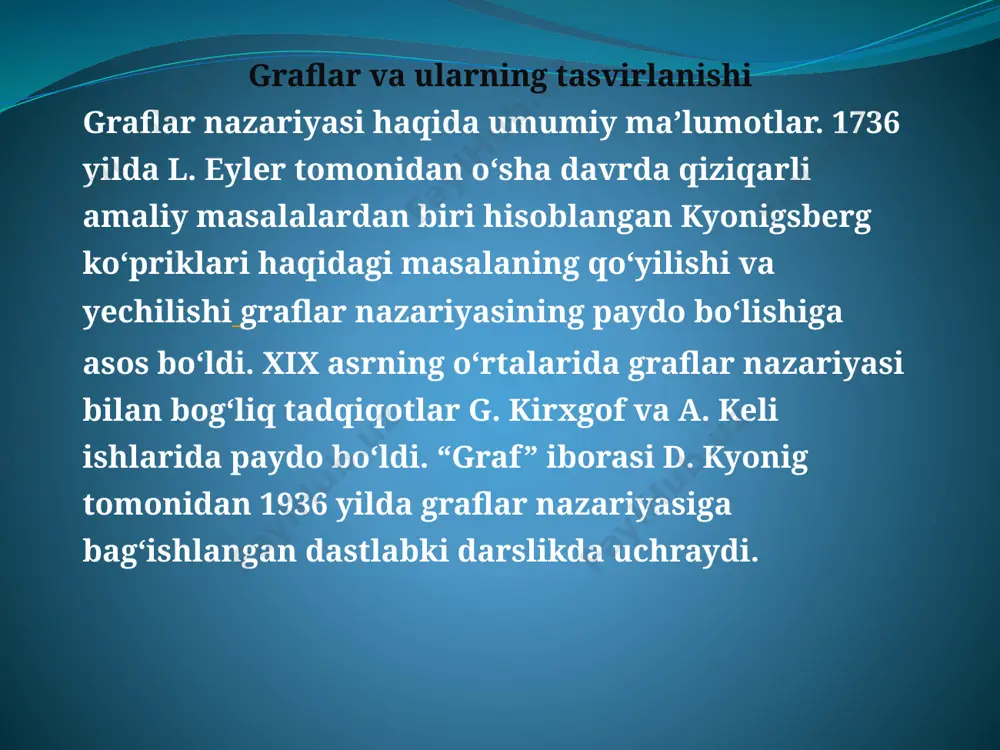 Graflar va ularning tasvirlanishi

Graflar nazariyasi haqida umumiy ma’lumotlar. 1736 yilda L. Eyler tomonidan o‘sha davrda qiziqarli amaliy masalalardan biri hisoblangan Kyonigsberg ko‘priklari haqidagi masalaning qo‘yilishi va yechilishi graflar nazariyasining paydo bo‘lishiga asos bo‘ldi. XIX asrning o‘rtalarida graflar nazariyasi bilan bog‘liq tadqiqotlar G. Kirxgof va A. Keli ishlarida paydo bo‘ldi. “Graf” iborasi D. Kyonig tomonidan 1936 yilda graflar nazariyasiga bag‘ishlangan dastlabki darslikda uchraydi.